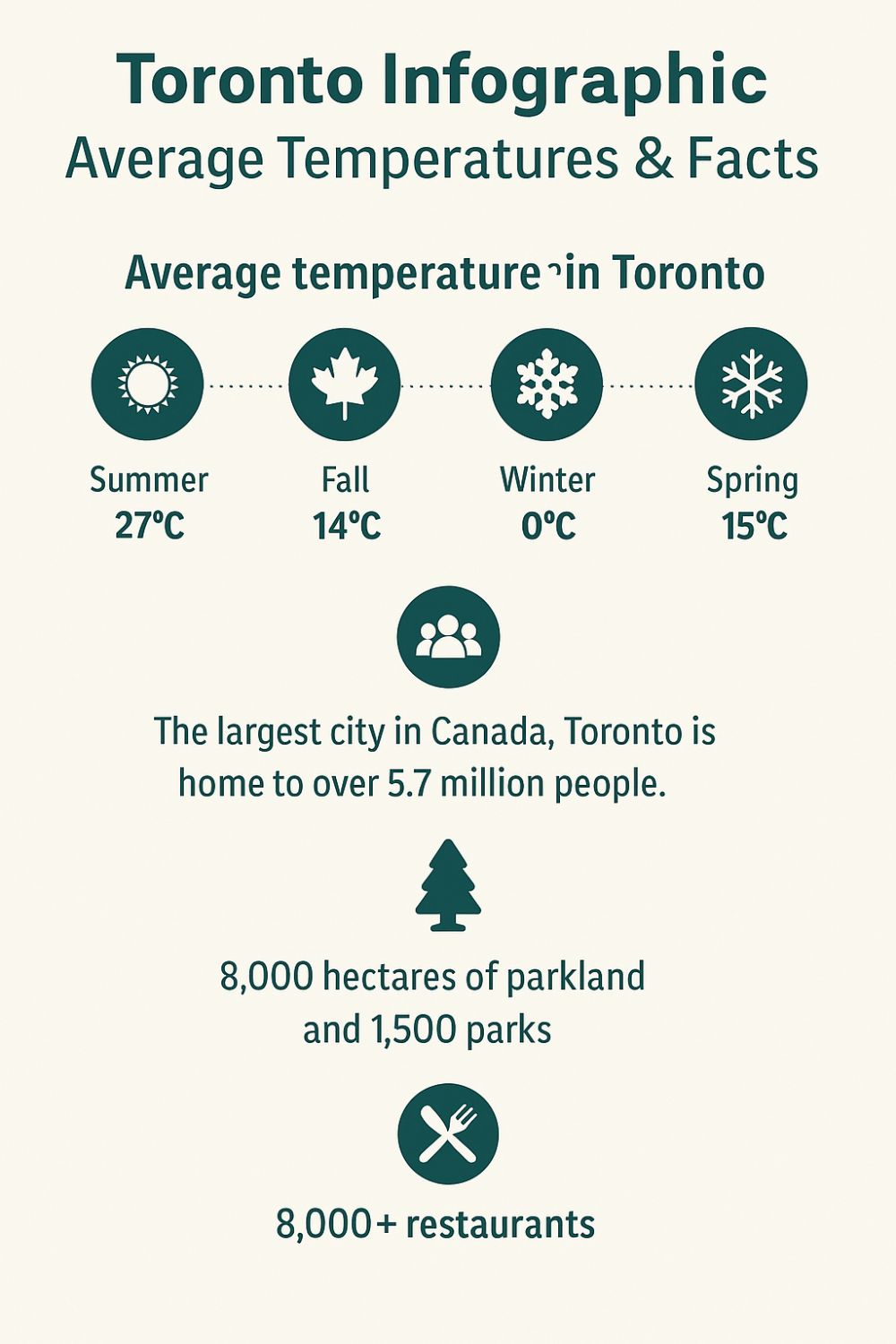 Toronto Infographic
Average Temperatures & Facts

Average temperature in Toronto

Summer
27°C

Fall
14°C

Winter
0°C

Spring
15°C

The largest city in Canada, Toronto is home to over 5.7 million people.

8,000 hectares of parkland and 1,500 parks

8,000+ restaurants